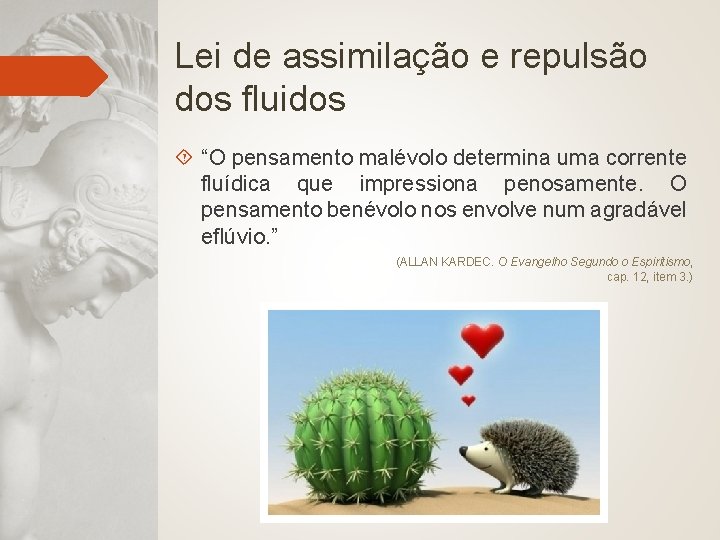 Lei de assimilação e repulsão dos fluidos

“O pensamento malévolo determina uma corrente fluídica que impressiona penosamente. O pensamento benévolo nos envolve num agradável eflúvio.”

(ALLAN KARDEC. O Evangelho Segundo o Espiritismo, cap. 12, item 3.)